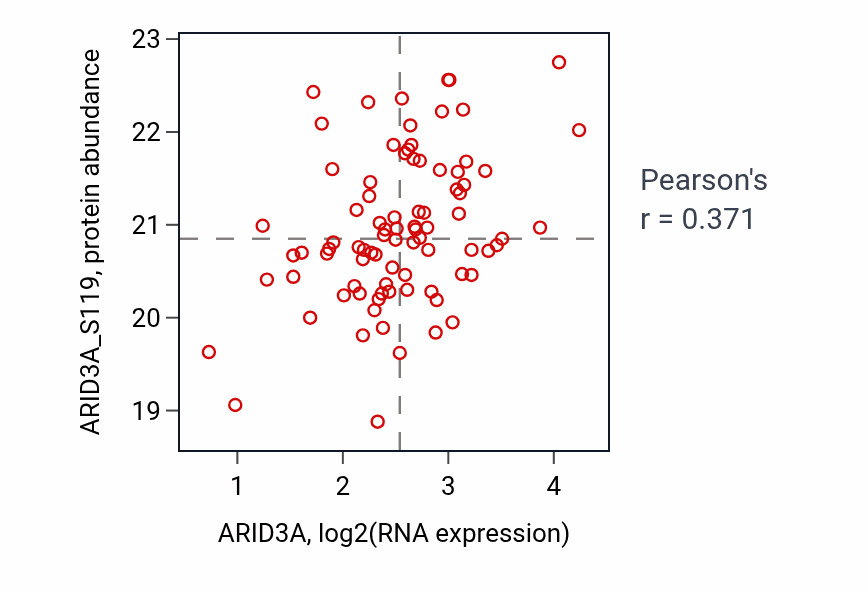 ARID3A_S119, protein abundance

23
22
21
20
19

1
2
3
4

ARID3A, log2(RNA expression)

Pearson's
r = 0.371